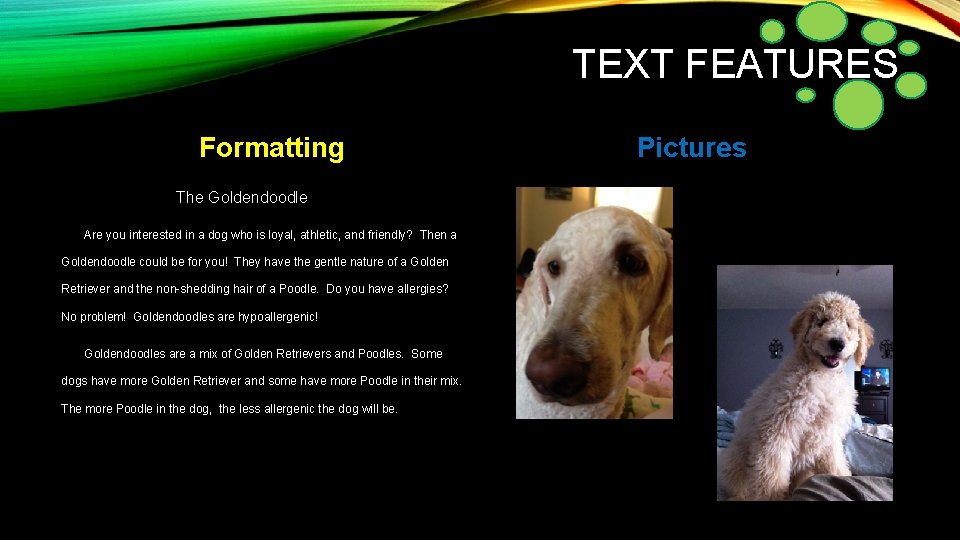 TEXT FEATURES

Formatting

The Goldendoodle

Are you interested in a dog who is loyal, athletic, and friendly? Then a Goldendoodle could be for you! They have the gentle nature of a Golden Retriever and the non-shedding hair of a Poodle. Do you have allergies? No problem! Goldendoodles are hypoallergenic!

Goldendoodles are a mix of Golden Retrievers and Poodles. Some dogs have more Golden Retriever and some have more Poodle in their mix. The more Poodle in the dog, the less allergenic the dog will be.

Pictures